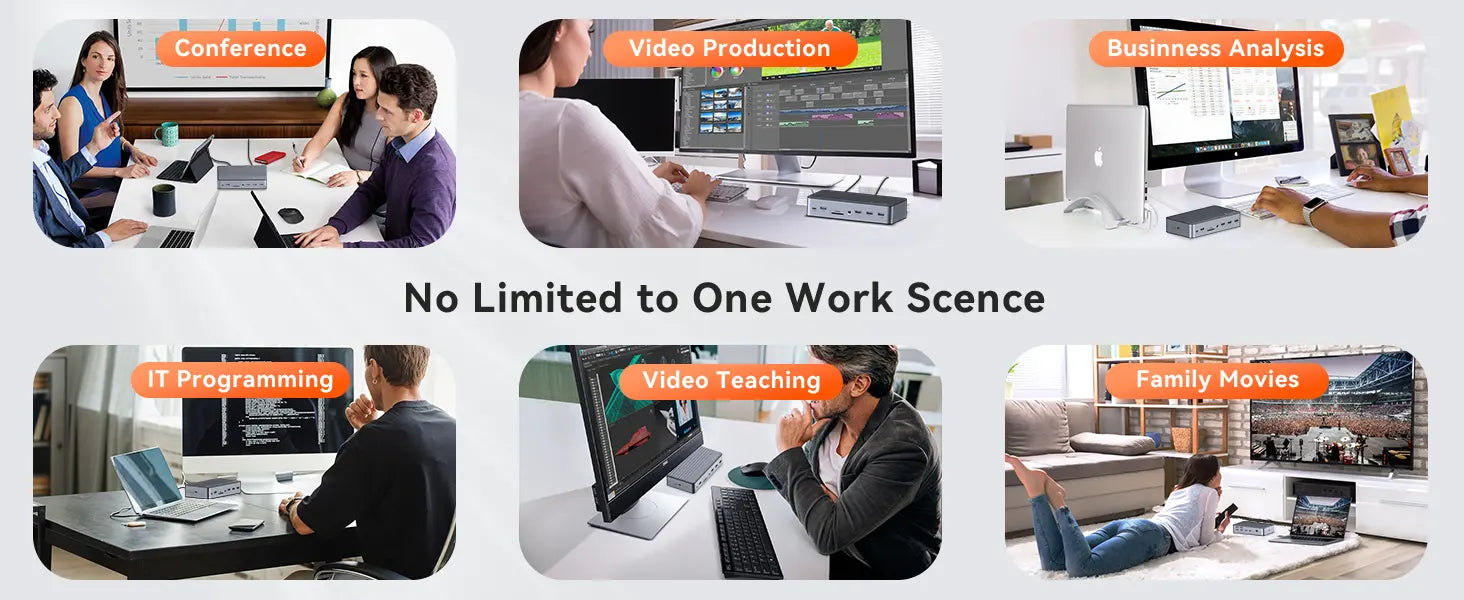 Conference

Video Production

Business Analysis

No Limited to One Work Scence

IT Programming

Video Teaching

Family Movies